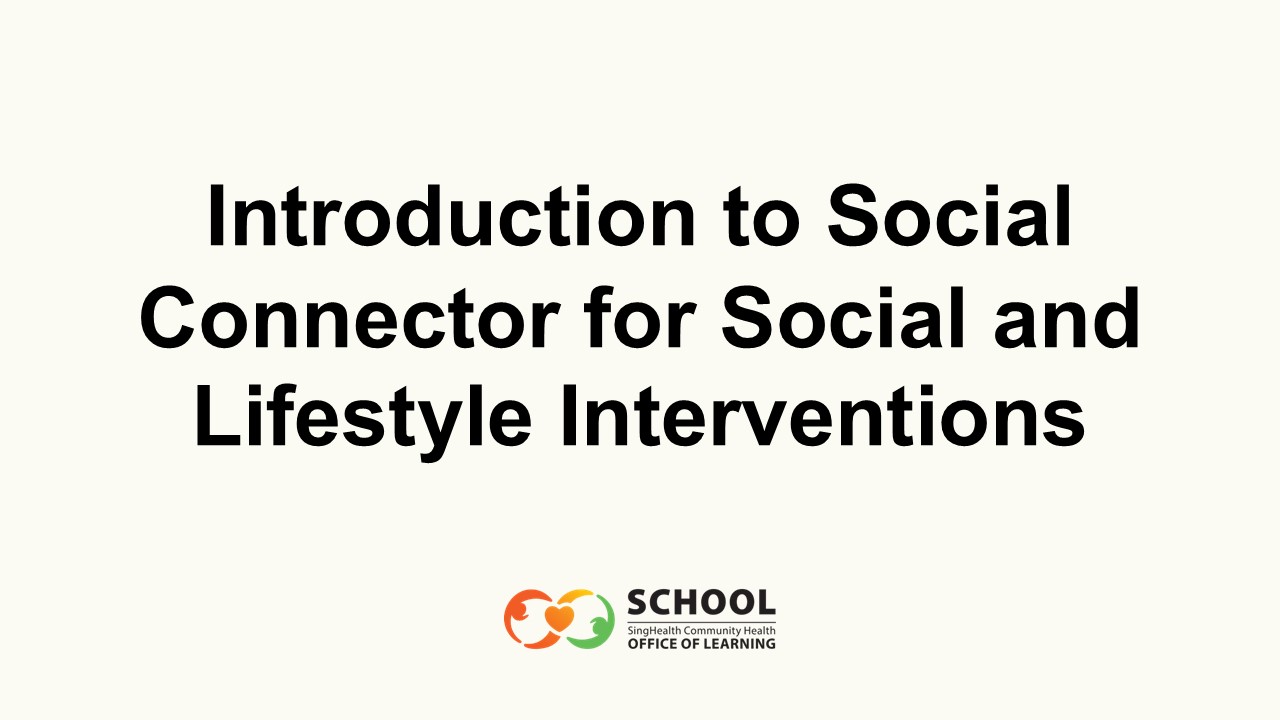 Introduction to Social Connector for Social and Lifestyle Interventions

SCHOOL
SingHealth Community Health
OFFICE OF LEARNING